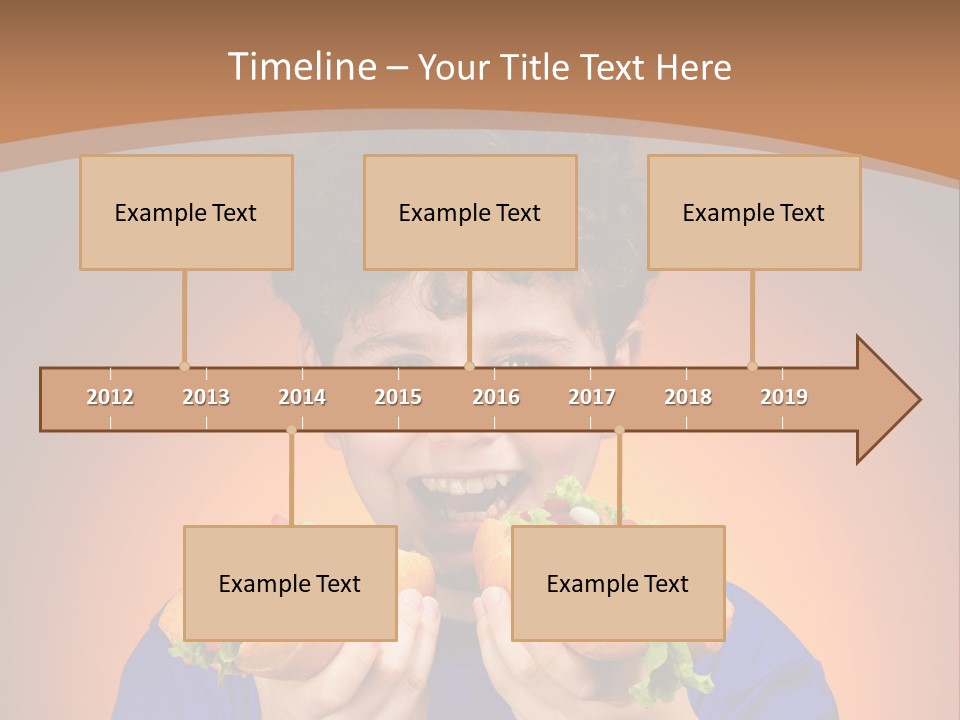 Timeline – Your Title Text Here

Example Text

Example Text

Example Text

2012 2013 2014 2015 2016 2017 2018 2019

Example Text

Example Text